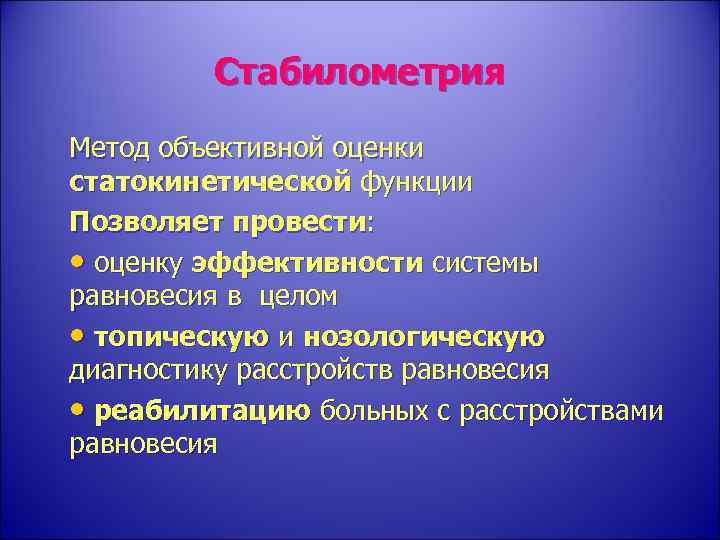 Стабилометрия

Метод объективной оценки статокинетической функции

Позволяет провести:

• оценку эффективности системы равновесия в целом

• топическую и нозологическую диагностику расстройств равновесия

• реабилитацию больных с расстройствами равновесия